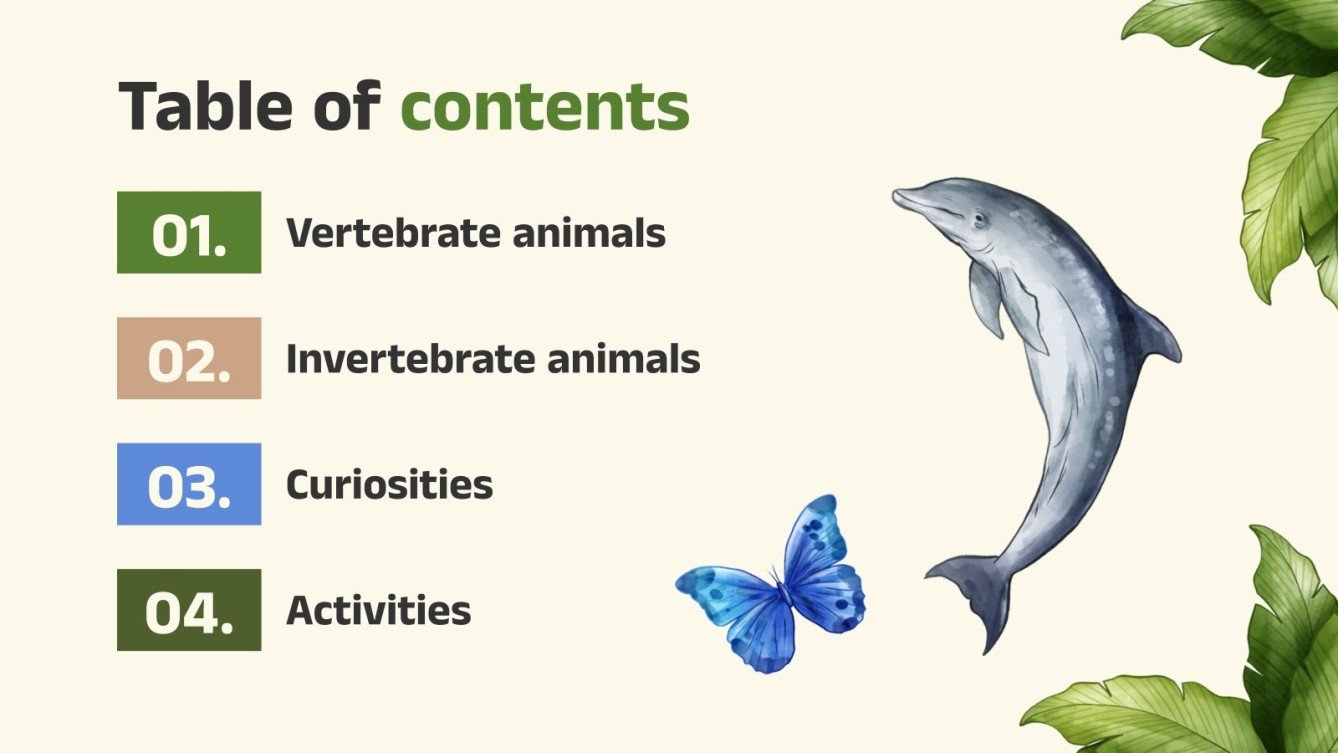 Table of contents

01. Vertebrate animals

02. Invertebrate animals

03. Curiosities

04. Activities